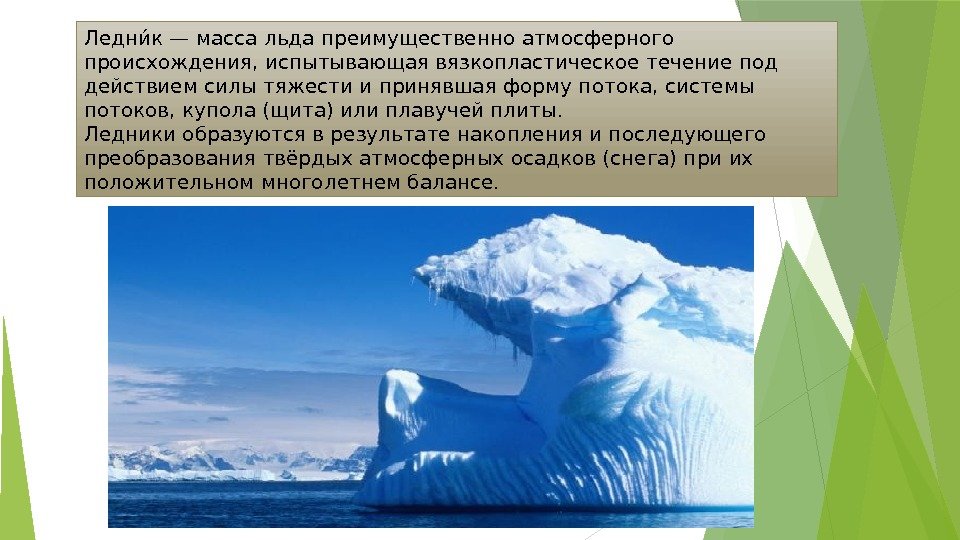 Ледни́к — масса льда преимущественно атмосферного происхождения, испытывающая вязкопластическое течение под действием силы тяжести и принявшая форму потока, системы потоков, купола (щита) или плавучей плиты.
Ледники образуются в результате накопления и последующего преобразования твёрдых атмосферных осадков (снега) при их положительном многолетнем балансе.